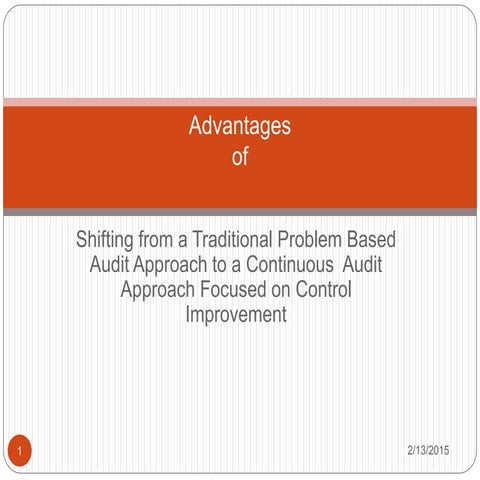 Advantages
of

Shifting from a Traditional Problem Based Audit Approach to a Continuous Audit Approach Focused on Control Improvement

1

2/13/2015